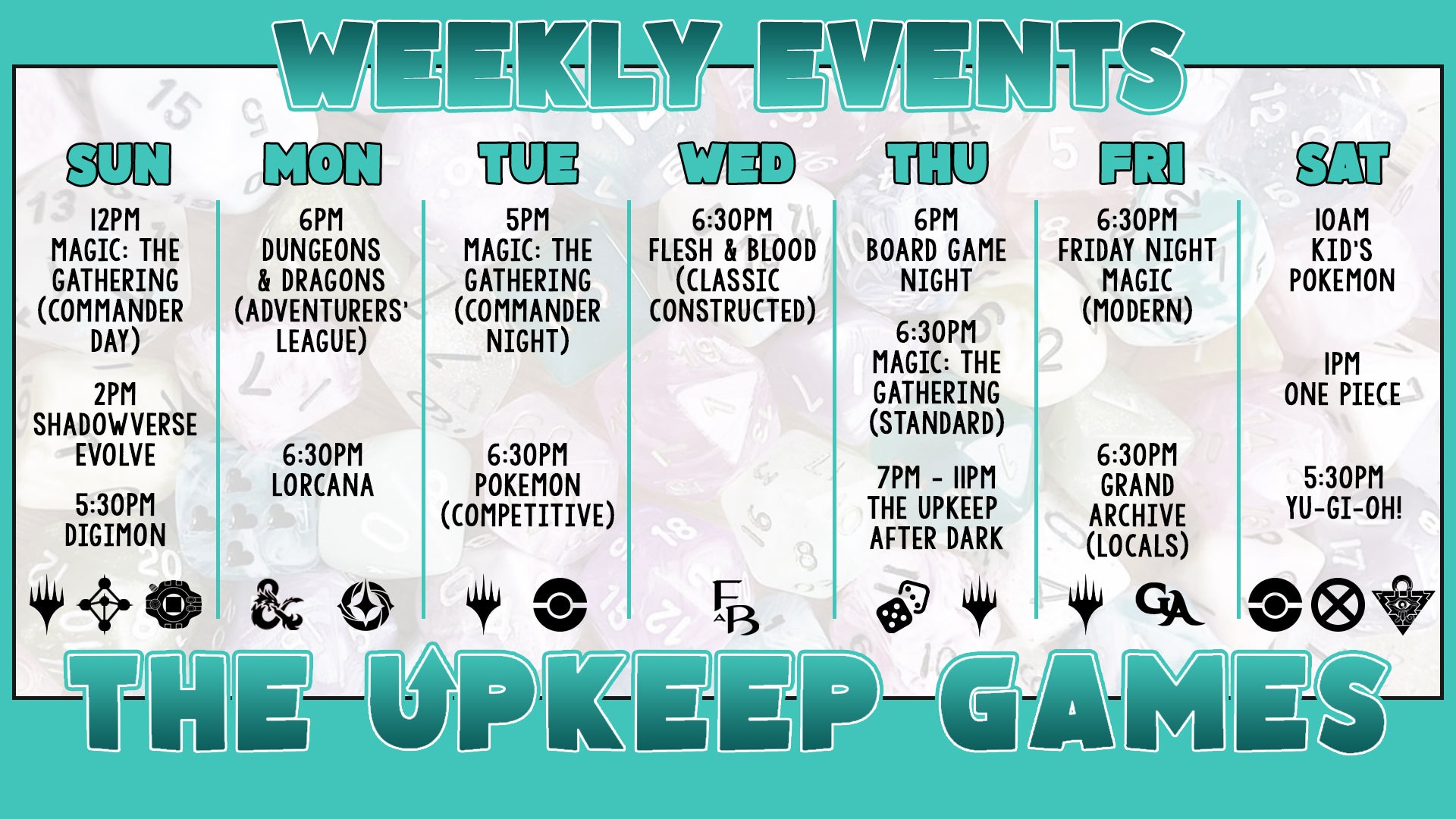 WEEKLY EVENTS

SUN

12PM
MAGIC: THE GATHERING (COMMANDER DAY)

2PM
SHADOWVERSE EVOLVE

5:30PM
DIGIMON

MON

6PM
DUNGEONS & DRAGONS (ADVENTURERS' LEAGUE)

6:30PM
LORCANA

TUE

5PM
MAGIC: THE GATHERING (COMMANDER NIGHT)

6:30PM
POKEMON (COMPETITIVE)

WED

6:30PM
FLESH & BLOOD (CLASSIC CONSTRUCTED)

FB

THU

6PM
BOARD GAME NIGHT

6:30PM
MAGIC: THE GATHERING (STANDARD)

7PM - 11PM
THE UPKEEP AFTER DARK

FRI

6:30PM
FRIDAY NIGHT MAGIC (MODERN)

6:30PM
GRAND ARCHIVE (LOCALS)

GA

SAT

10AM
KID'S POKEMON

1PM
ONE PIECE

5:30PM
YU-GI-OH!

THE UPKEEP GAMES